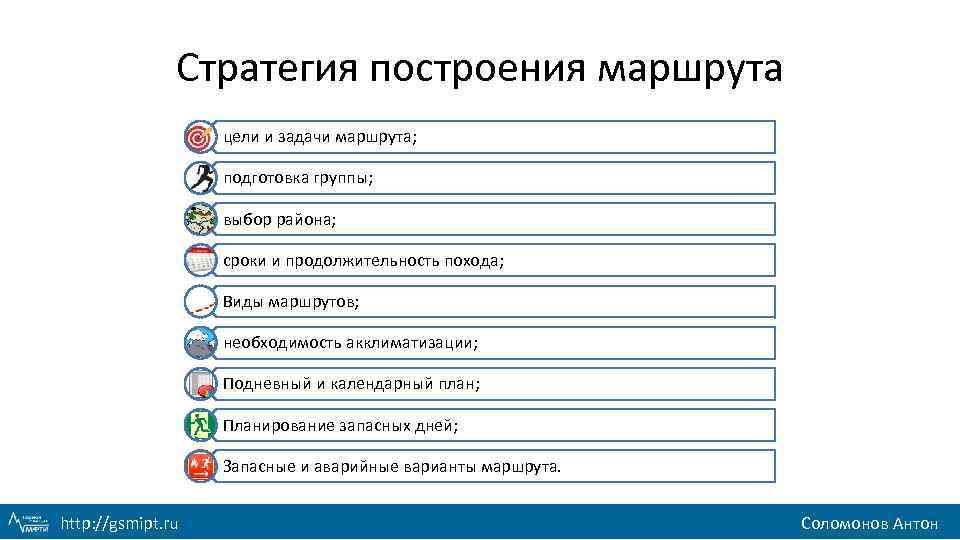 Стратегия построения маршрута

цели и задачи маршрута;

подготовка группы;

выбор района;

сроки и продолжительность похода;

Виды маршрутов;

необходимость акклиматизации;

Подневный и календарный план;

Планирование запасных дней;

Запасные и аварийные варианты маршрута.

МФТИ http://gsmipt.ru

Соломонов Антон